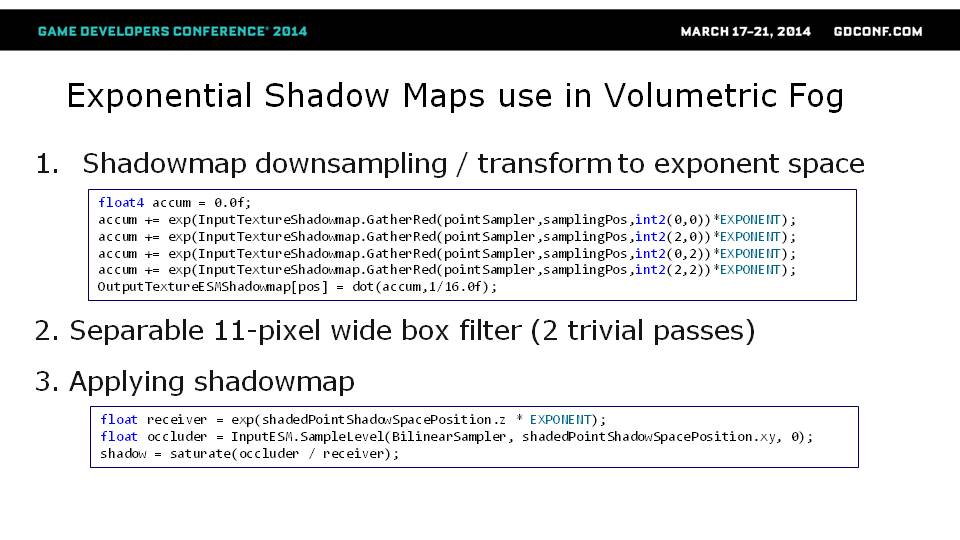 GAME DEVELOPERS CONFERENCE® 2014

MARCH 17–21, 2014 GDCONF.COM

Exponential Shadow Maps use in Volumetric Fog

1. Shadowmap downsampling / transform to exponent space

float4 accum = 0.0f;
accum += exp(InputTextureShadowmap.GatherRed(pointSampler,samplingPos,int2(0,0))*EXPONENT);
accum += exp(InputTextureShadowmap.GatherRed(pointSampler,samplingPos,int2(2,0))*EXPONENT);
accum += exp(InputTextureShadowmap.GatherRed(pointSampler,samplingPos,int2(0,2))*EXPONENT);
accum += exp(InputTextureShadowmap.GatherRed(pointSampler,samplingPos,int2(2,2))*EXPONENT);
OutputTextureESMShadowmap[pos] = dot(accum,1/16.0f);

2. Separable 11-pixel wide box filter (2 trivial passes)

3. Applying shadowmap

float receiver = exp(shadedPointShadowSpacePosition.z * EXPONENT);
float occluder = InputESM.SampleLevel(BilinearSampler, shadedPointShadowSpacePosition.xy, 0);
shadow = saturate(occluder / receiver);